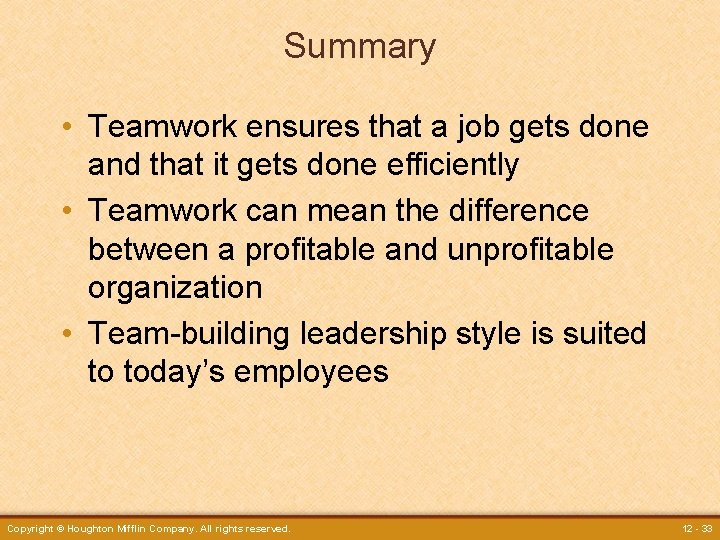 Summary

• Teamwork ensures that a job gets done and that it gets done efficiently
• Teamwork can mean the difference between a profitable and unprofitable organization
• Team-building leadership style is suited to today's employees

Copyright © Houghton Mifflin Company. All rights reserved.

12 - 33